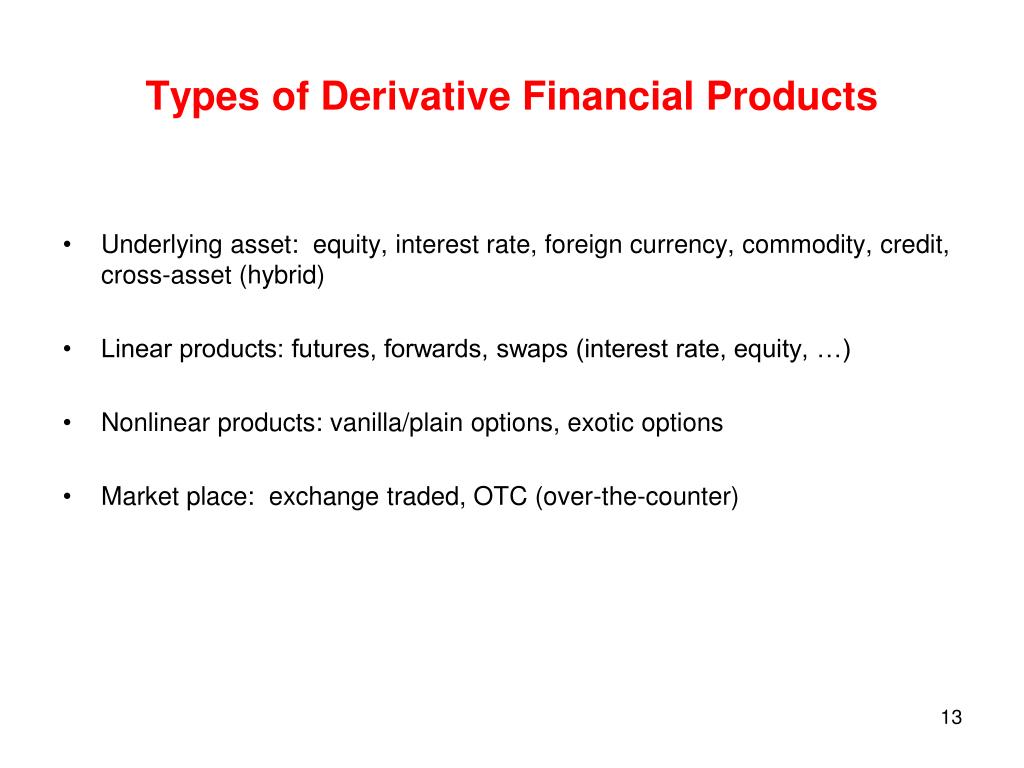 Types of Derivative Financial Products

• Underlying asset: equity, interest rate, foreign currency, commodity, credit, cross-asset (hybrid)

• Linear products: futures, forwards, swaps (interest rate, equity, …)

• Nonlinear products: vanilla/plain options, exotic options

• Market place: exchange traded, OTC (over-the-counter)

13